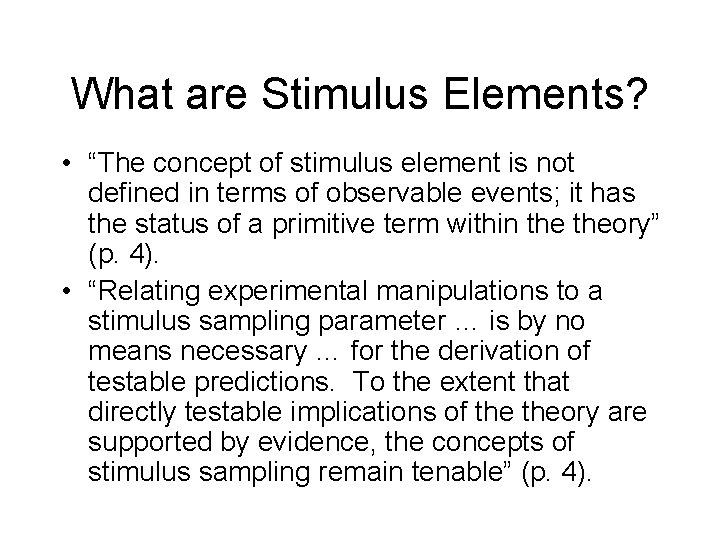 What are Stimulus Elements?

• “The concept of stimulus element is not defined in terms of observable events; it has the status of a primitive term within the theory” (p. 4).

• “Relating experimental manipulations to a stimulus sampling parameter … is by no means necessary … for the derivation of testable predictions. To the extent that directly testable implications of the theory are supported by evidence, the concepts of stimulus sampling remain tenable” (p. 4).